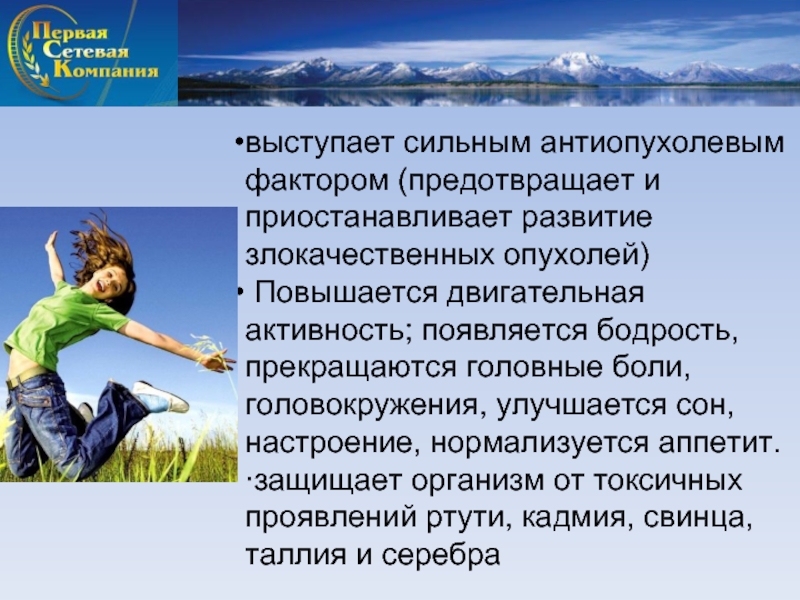 Первая Сетевая Компания

•выступает сильным антиопухолевым фактором (предотвращает и приостанавливает развитие злокачественных опухолей)

• Повышается двигательная активность; появляется бодрость, прекращаются головные боли, головокружения, улучшается сон, настроение, нормализуется аппетит.
·защищает организм от токсичных проявлений ртути, кадмия, свинца, таллия и серебра